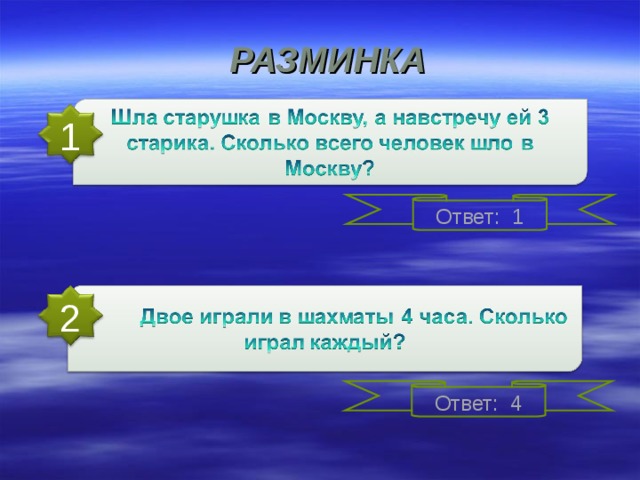 РАЗМИНКА

1

Шла старушка в Москву, а навстречу ей 3 старика. Сколько всего человек шло в Москву?

Ответ: 1

2

Двое играли в шахматы 4 часа. Сколько играл каждый?

Ответ: 4